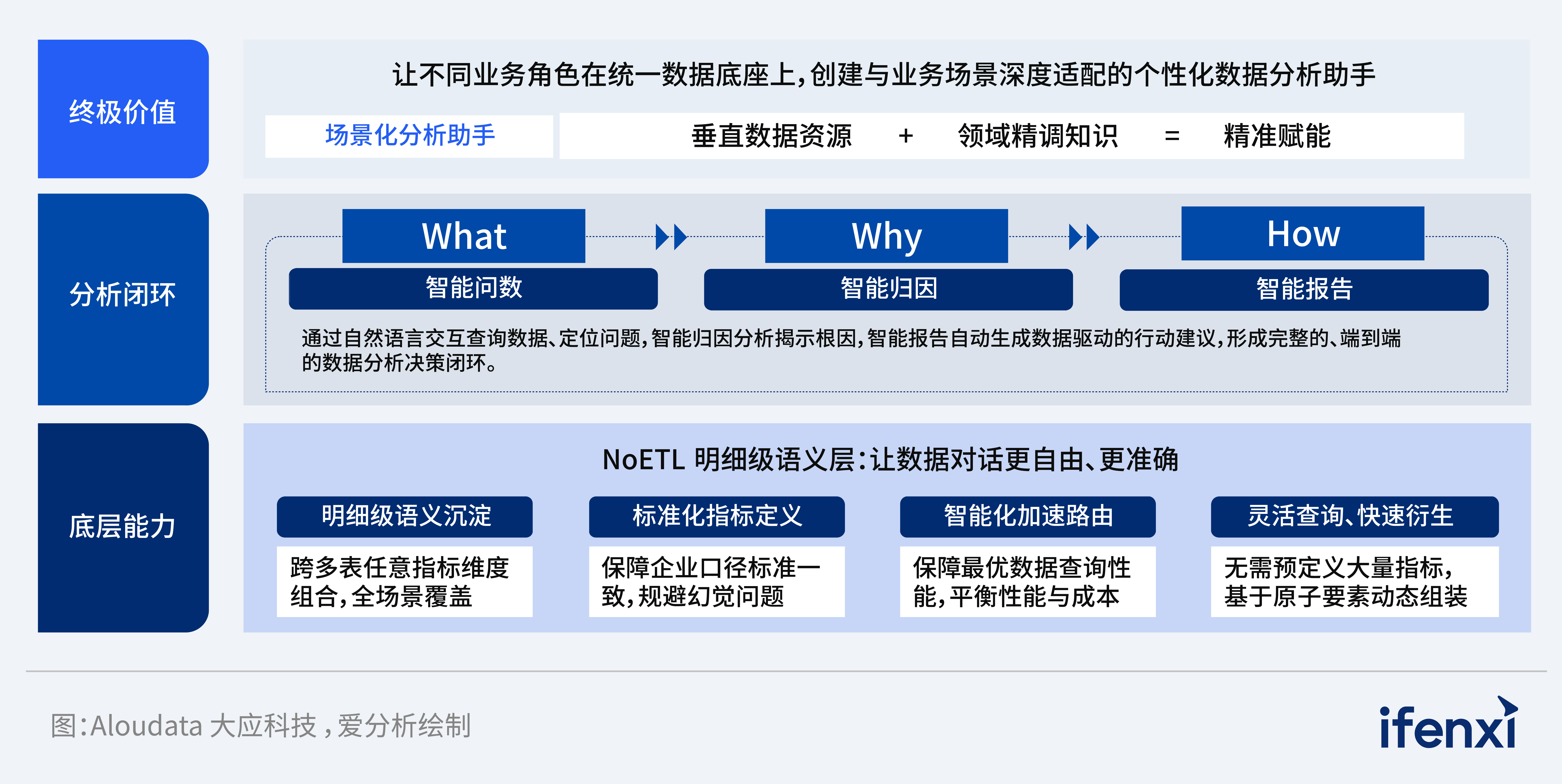 终极价值

让不同业务角色在统一数据底座上，创建与业务场景深度适配的个性化数据分析助手

场景化分析助手

垂直数据资源 + 领域精调知识 = 精准赋能

分析闭环

What

智能问数

Why

智能归因

How

智能报告

通过自然语言交互查询数据、定位问题，智能归因分析揭示根因，智能报告自动生成数据驱动的行动建议，形成完整的、端到端的数据分析决策闭环。

底层能力

NoETL 明细级语义层：让数据对话更自由、更准确

明细级语义沉淀

跨多表任意指标维度组合，全场景覆盖

标准化指标定义

保障企业口径标准一致，规避幻觉问题

智能化加速路由

保障最优数据查询性能，平衡性能与成本

灵活查询、快速衍生

无需预定义大量指标，基于原子要素动态组装

图：Aloudata 大应科技，爱分析绘制

ifenxi